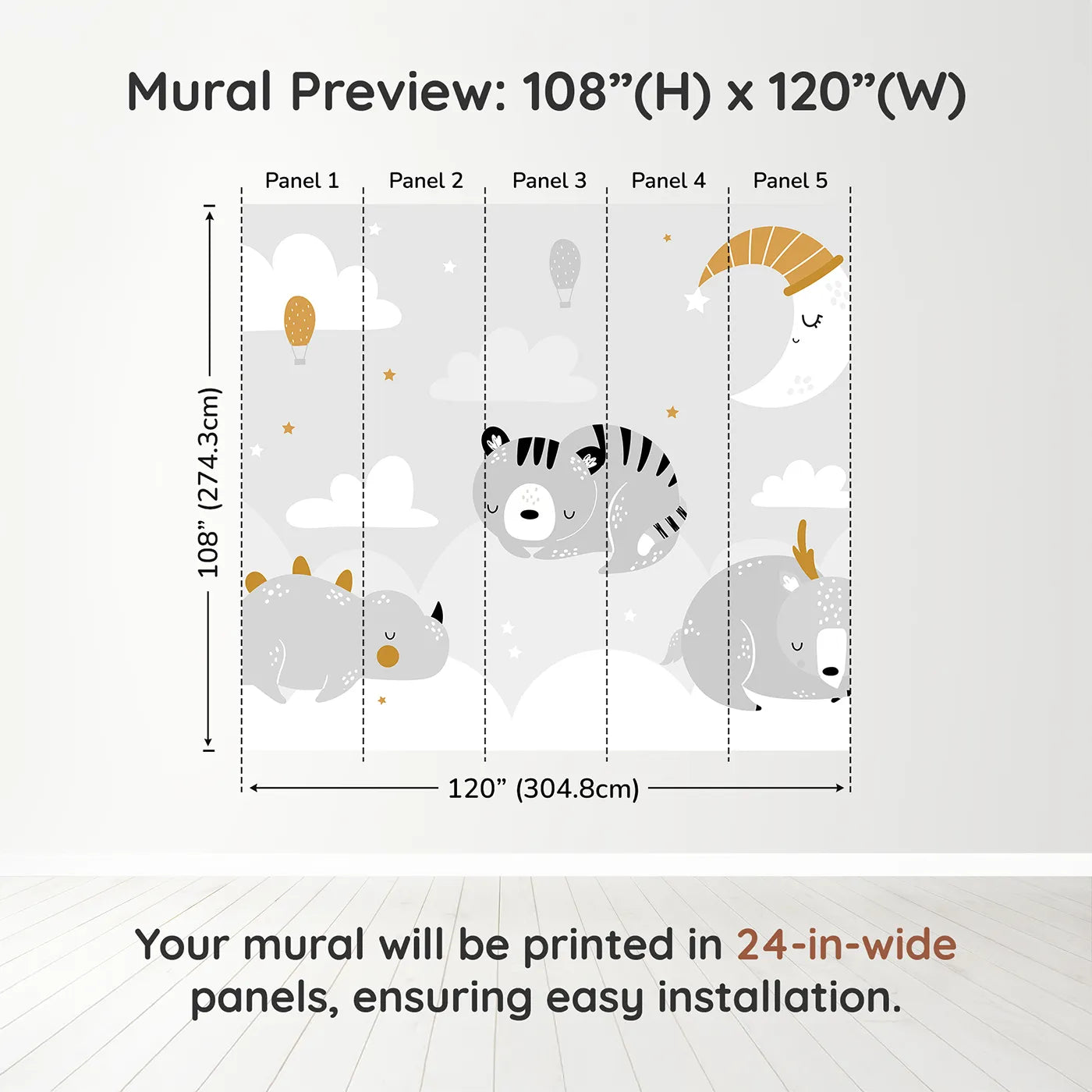 Mural Preview: 108”(H) x 120”(W)

Panel 1 Panel 2 Panel 3 Panel 4 Panel 5

108” (274.3cm)

120” (304.8cm)

Your mural will be printed in 24-in-wide panels, ensuring easy installation.